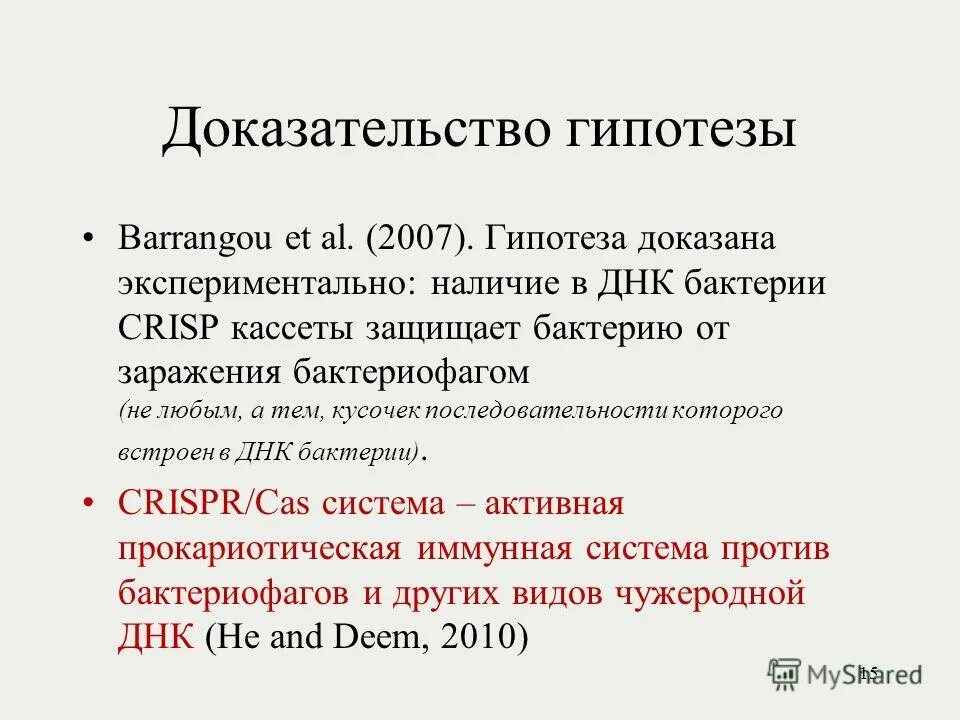 Доказательство гипотезы

• Barrangou et al. (2007). Гипотеза доказана экспериментально: наличие в ДНК бактерии CRISP кассеты защищает бактерию от заражения бактериофагом (не любым, а тем, кусочек последовательности которого встроен в ДНК бактерии).

• CRISPR/Cas система – активная прокариотическая иммунная система против бактериофагов и других видов чужеродной ДНК (He and Deem, 2010)

15

MyShared